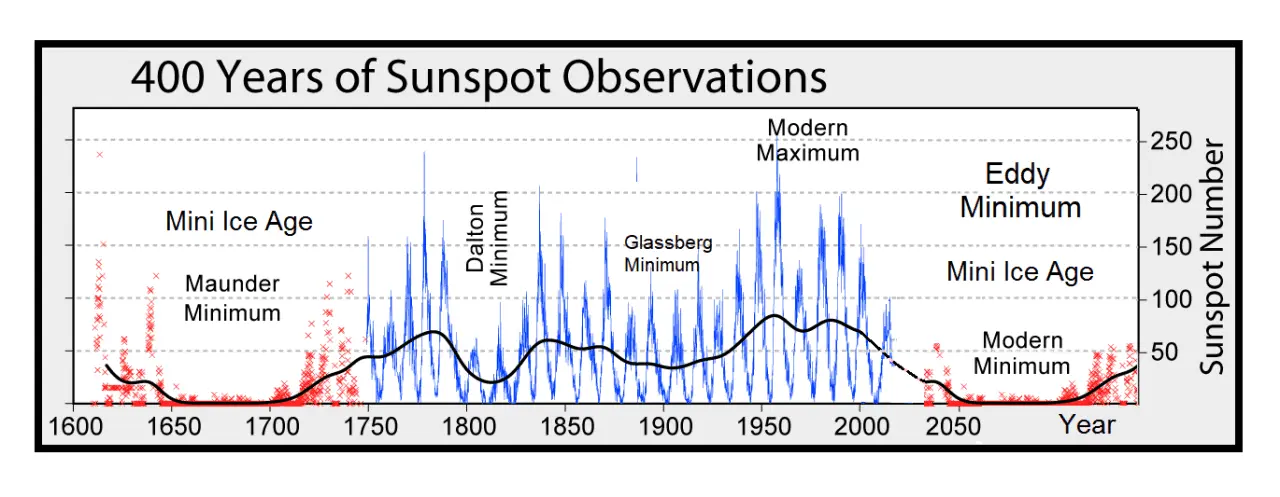 400 Years of Sunspot Observations

Mini Ice Age

Maunder Minimum

Dalton Minimum

Glassberg Minimum

Modern Maximum

Eddy Minimum

Mini Ice Age

Modern Minimum

250
200
150
100
50

Sunspot Number

1600 1650 1700 1750 1800 1850 1900 1950 2000 2050

Year